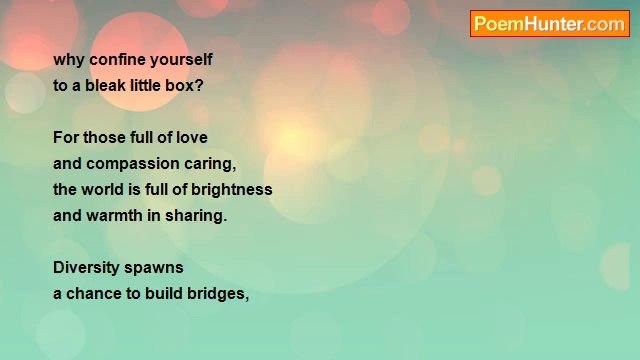 PoemHunter.com

why confine yourself
to a bleak little box?

For those full of love
and compassion caring,
the world is full of brightness
and warmth in sharing.

Diversity spawns
a chance to build bridges,